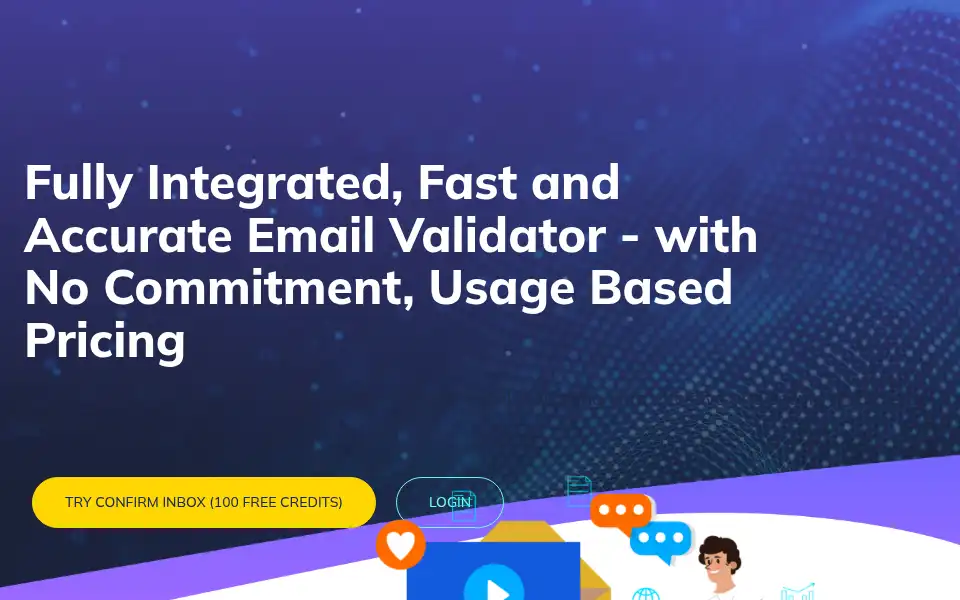 Fully Integrated, Fast and Accurate Email Validator - with No Commitment, Usage Based Pricing

TRY CONFIRM INBOX (100 FREE CREDITS)

LOGIN